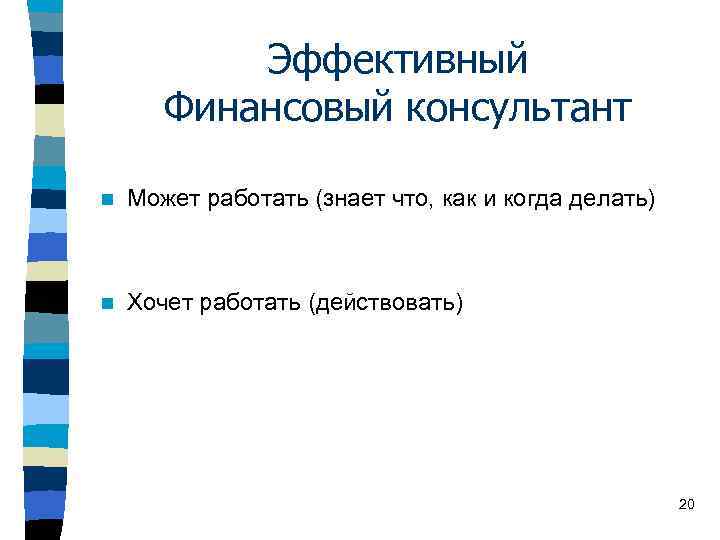 Эффективный
Финансовый консультант

Может работать (знает что, как и когда делать)

Хочет работать (действовать)

20